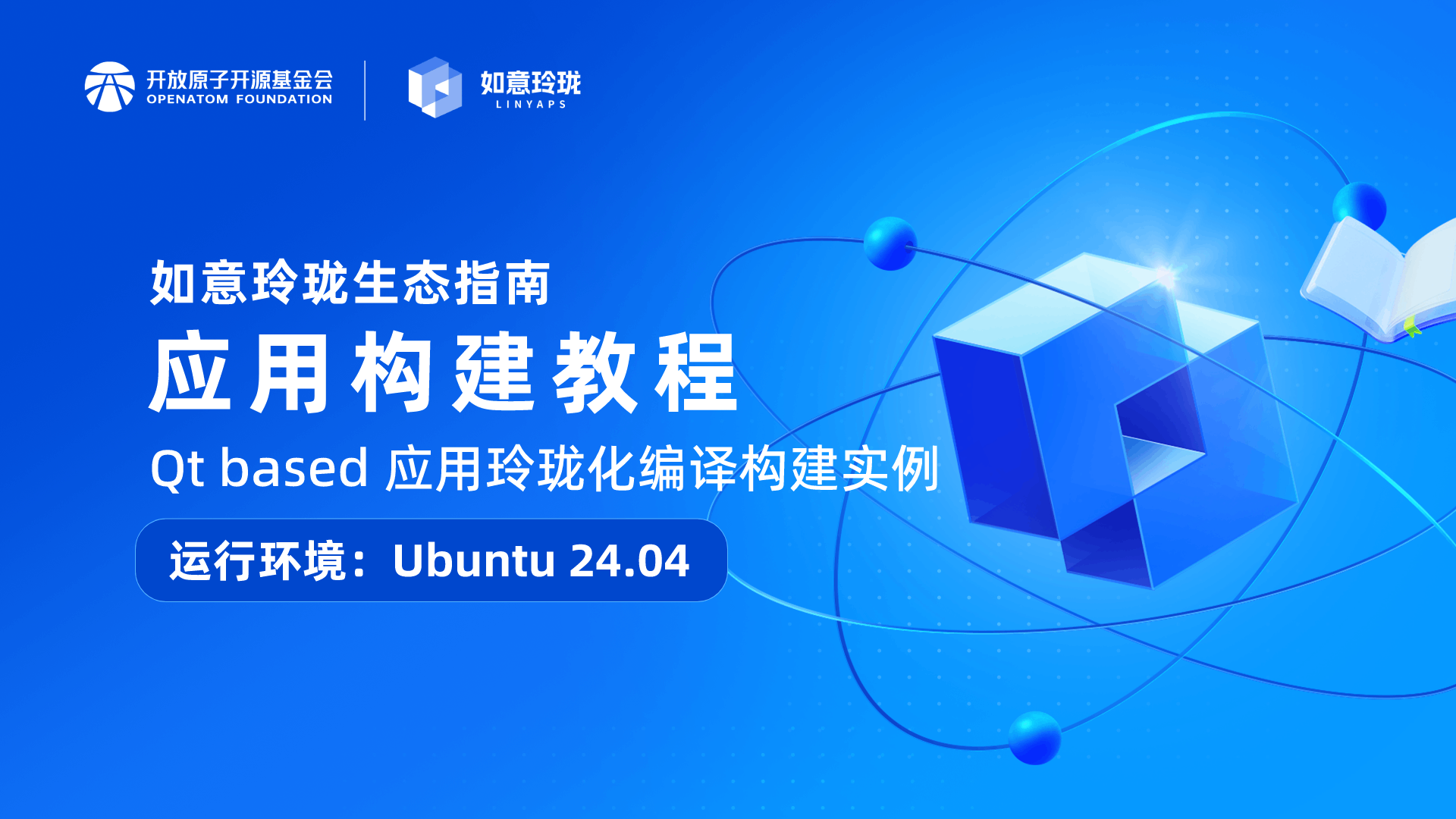 开放原子开源基金会
OPENATOM FOUNDATION

如意玲珑
LINYAPS

如意玲珑生态指南

应用构建教程

Qt based 应用玲珑化编译构建实例

运行环境：Ubuntu 24.04